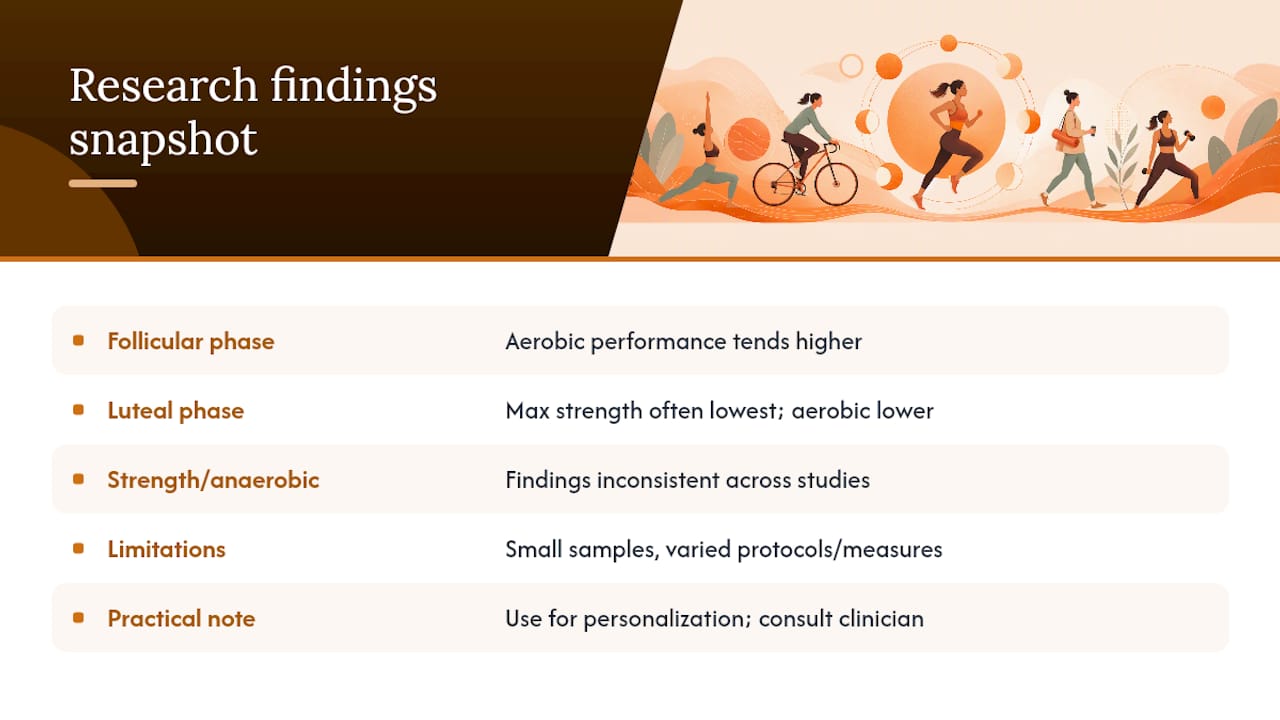 Research findings snapshot

| | |
|---|---|
| Follicular phase | Aerobic performance tends higher |
| Luteal phase | Max strength often lowest; aerobic lower |
| Strength/anaerobic | Findings inconsistent across studies |
| Limitations | Small samples, varied protocols/measures |
| Practical note | Use for personalization; consult clinician |